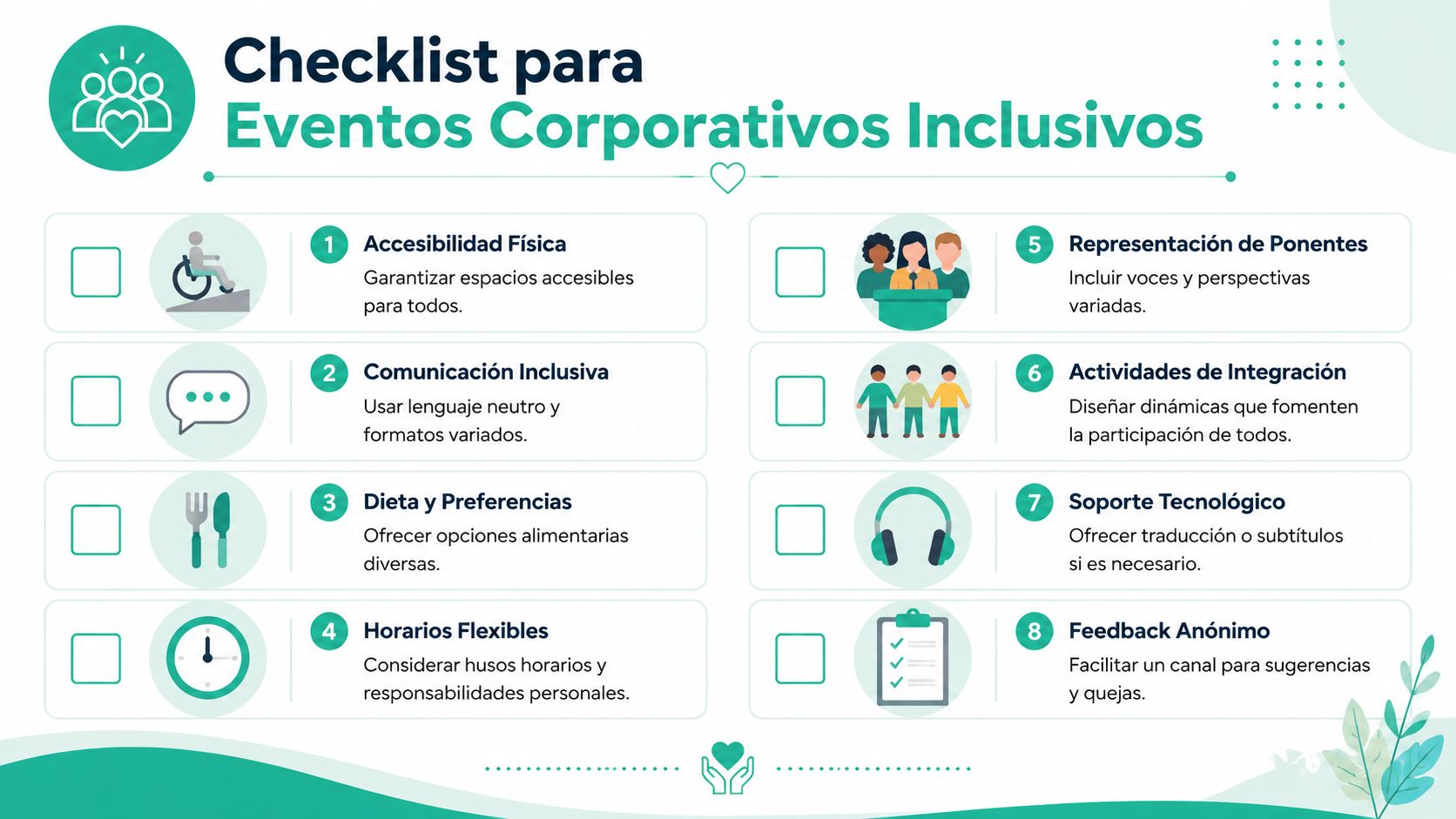 Checklist para
Eventos Corporativos Inclusivos

1 Accesibilidad Física
Garantizar espacios accesibles para todos.

2 Comunicación Inclusiva
Usar lenguaje neutro y formatos variados.

3 Dieta y Preferencias
Ofrecer opciones alimentarias diversas.

4 Horarios Flexibles
Considerar husos horarios y responsabilidades personales.

5 Representación de Ponentes
Incluir voces y perspectivas variadas.

6 Actividades de Integración
Diseñar dinámicas que fomenten la participación de todos.

7 Soporte Tecnológico
Ofrecer traducción o subtítulos si es necesario.

8 Feedback Anónimo
Facilitar un canal para sugerencias y quejas.